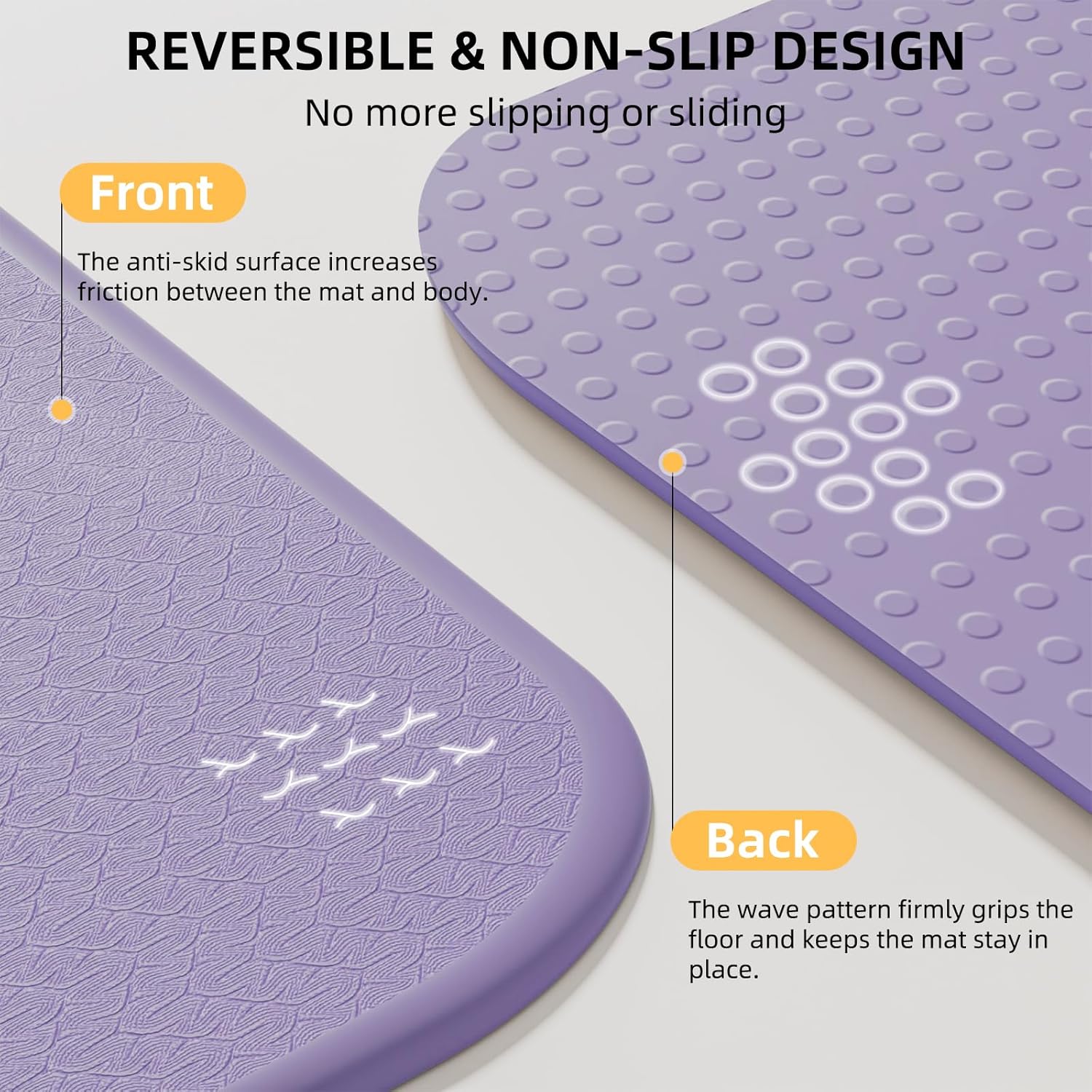 REVERSIBLE & NON-SLIP DESIGN
No more slipping or sliding

Front

The anti-skid surface increases friction between the mat and body.

Back

The wave pattern firmly grips the floor and keeps the mat stay in place.